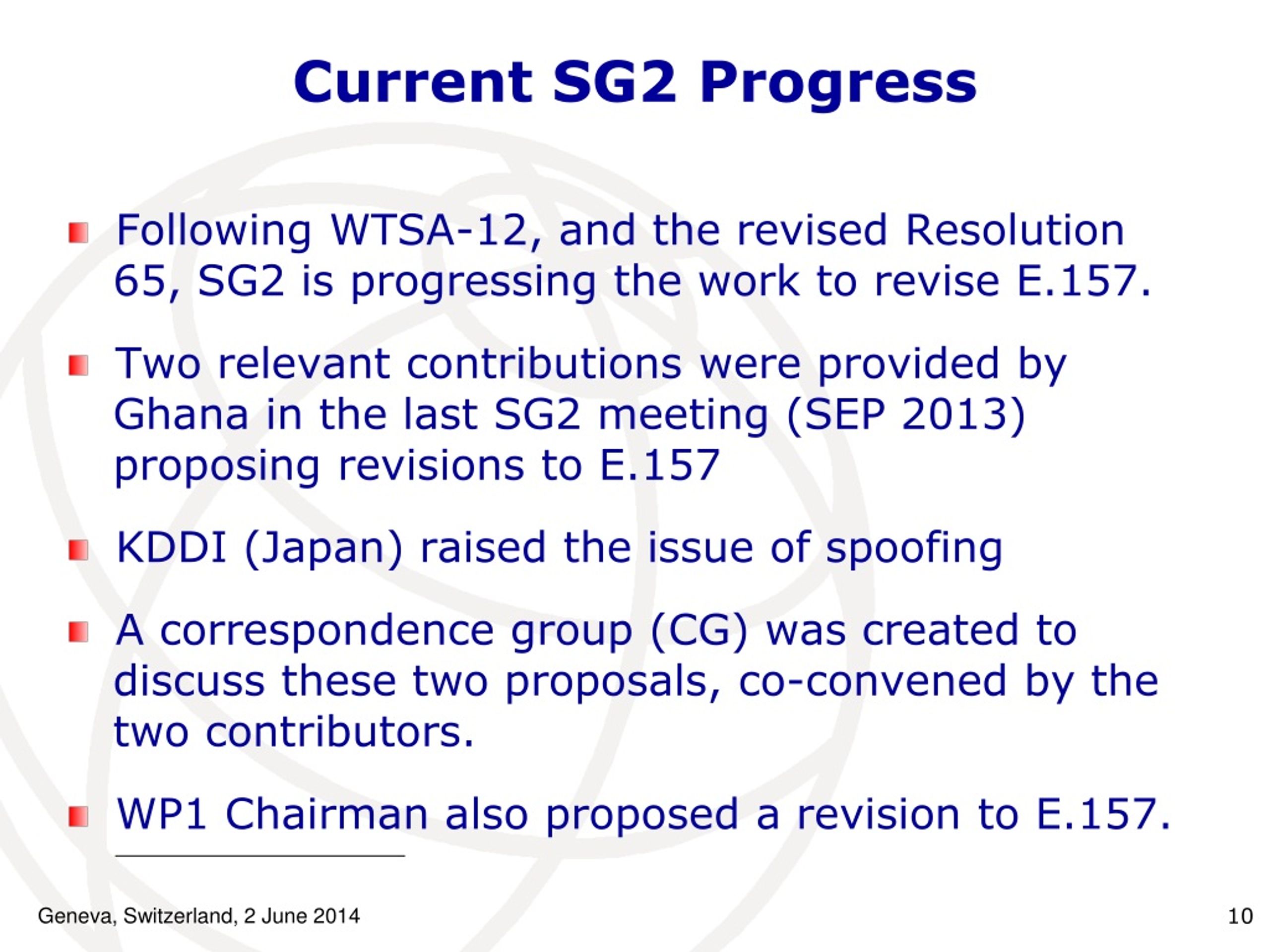 Current SG2 Progress

Following WTSA-12, and the revised Resolution 65, SG2 is progressing the work to revise E.157.

Two relevant contributions were provided by Ghana in the last SG2 meeting (SEP 2013) proposing revisions to E.157

KDDI (Japan) raised the issue of spoofing

A correspondence group (CG) was created to discuss these two proposals, co-convened by the two contributors.

WP1 Chairman also proposed a revision to E.157.

Geneva, Switzerland, 2 June 2014

10